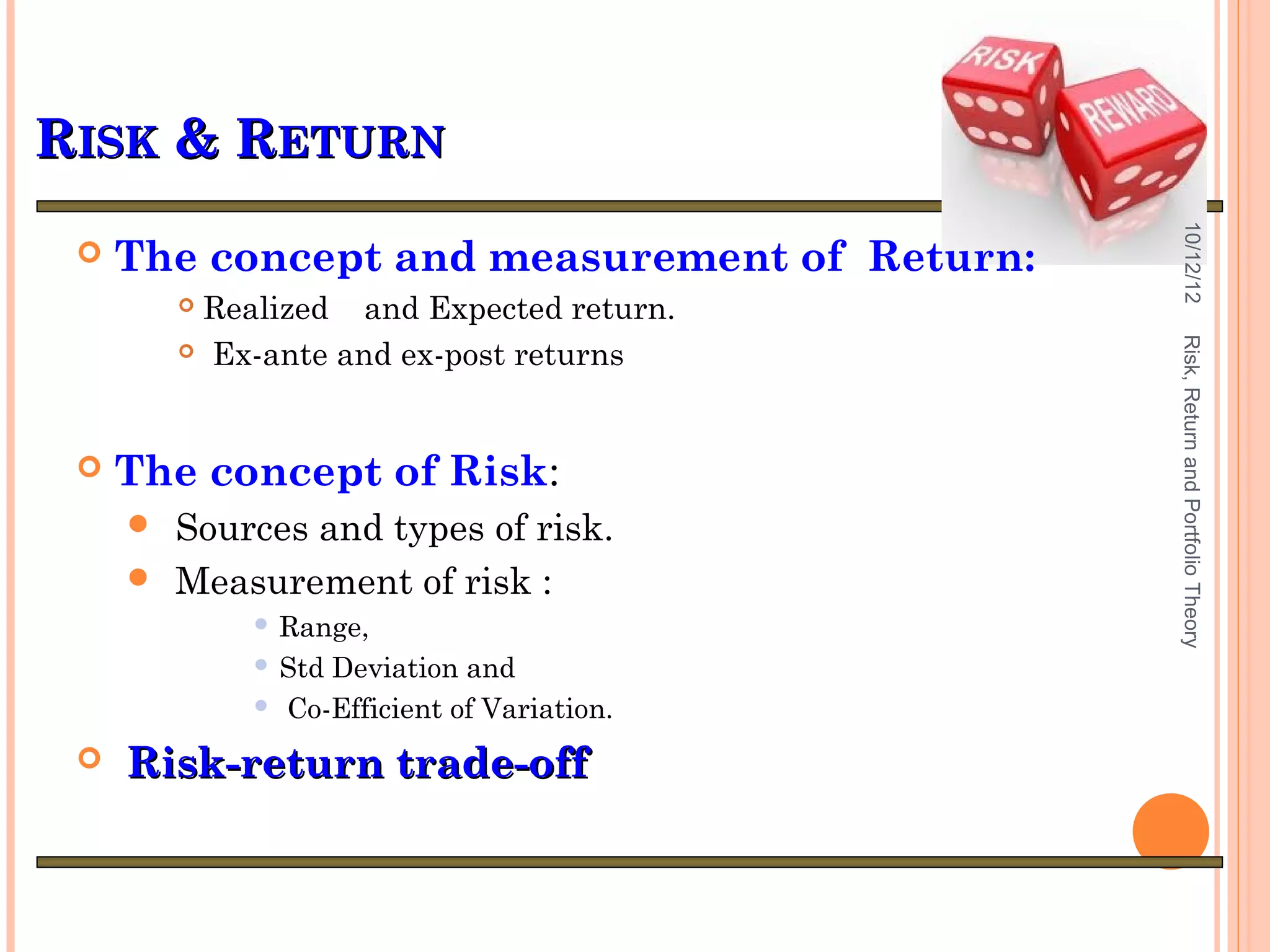 RISK & RETURN

RISK

REWARD

The concept and measurement of Return:

Realized and Expected return.

Ex-ante and ex-post returns

The concept of Risk:

Sources and types of risk.

Measurement of risk :

Range,

Std Deviation and

Co-Efficient of Variation.

Risk-return trade-off

10/12/12

Risk, Return and Portfolio Theory